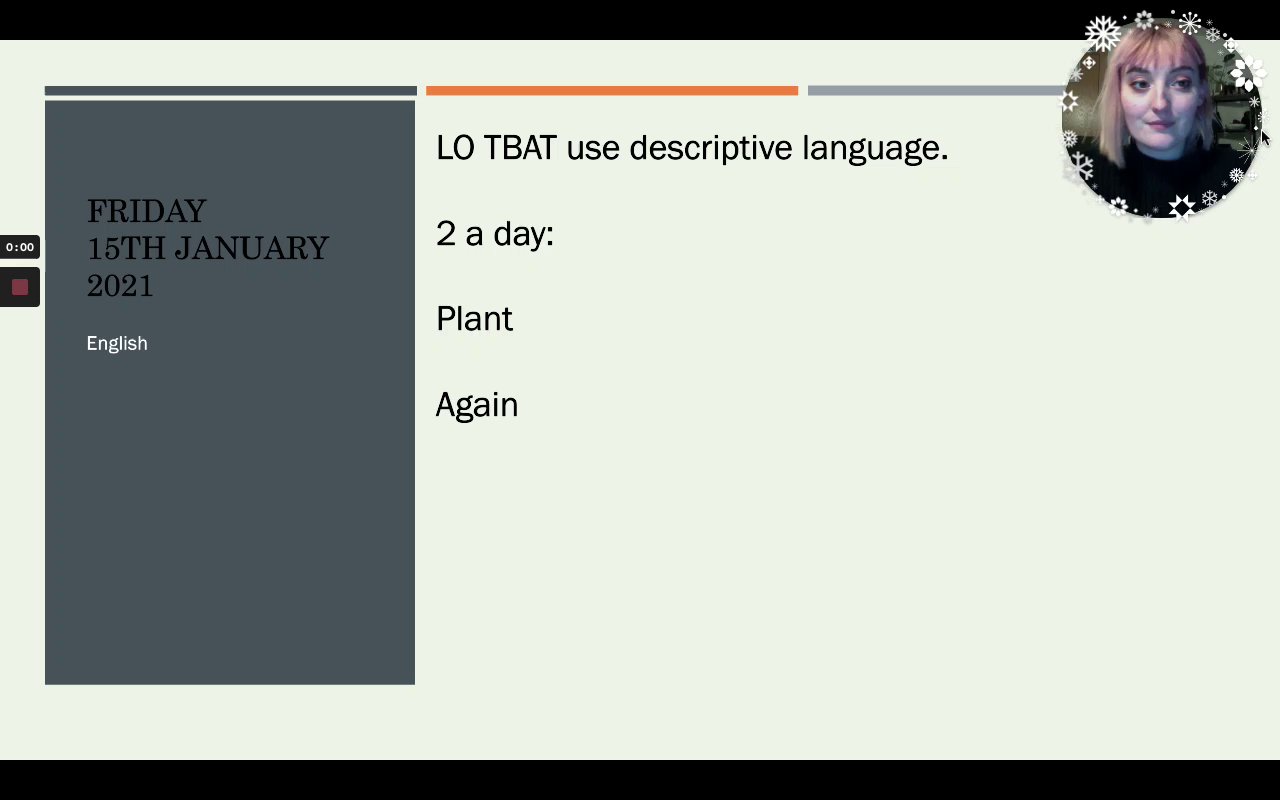 0:00

FRIDAY 15TH JANUARY 2021

English

LO TBAT use descriptive language.

2 a day:

Plant

Again